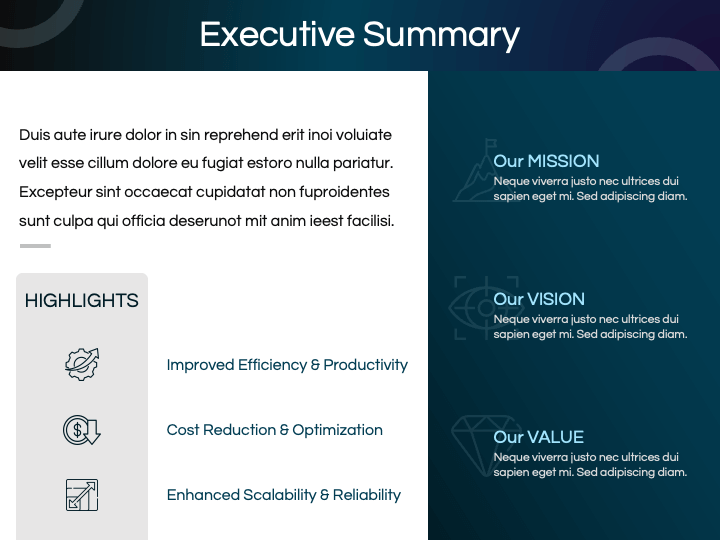 Executive Summary

Duis aute irure dolor in sin reprehend erit inoi voluiate velit esse cillum dolore eu fugiat estoro nulla pariatur. Excepteur sint occaecat cupidatat non fuproidentes sunt culpa qui officia deserunot mit anim ieest facilisi.

HIGHLIGHTS

Improved Efficiency & Productivity

Cost Reduction & Optimization

Enhanced Scalability & Reliability

Our MISSION
Neque viverra justo nec ultrices dui sapien eget mi. Sed adipiscing diam.

Our VISION
Neque viverra justo nec ultrices dui sapien eget mi. Sed adipiscing diam.

Our VALUE
Neque viverra justo nec ultrices dui sapien eget mi. Sed adipiscing diam.